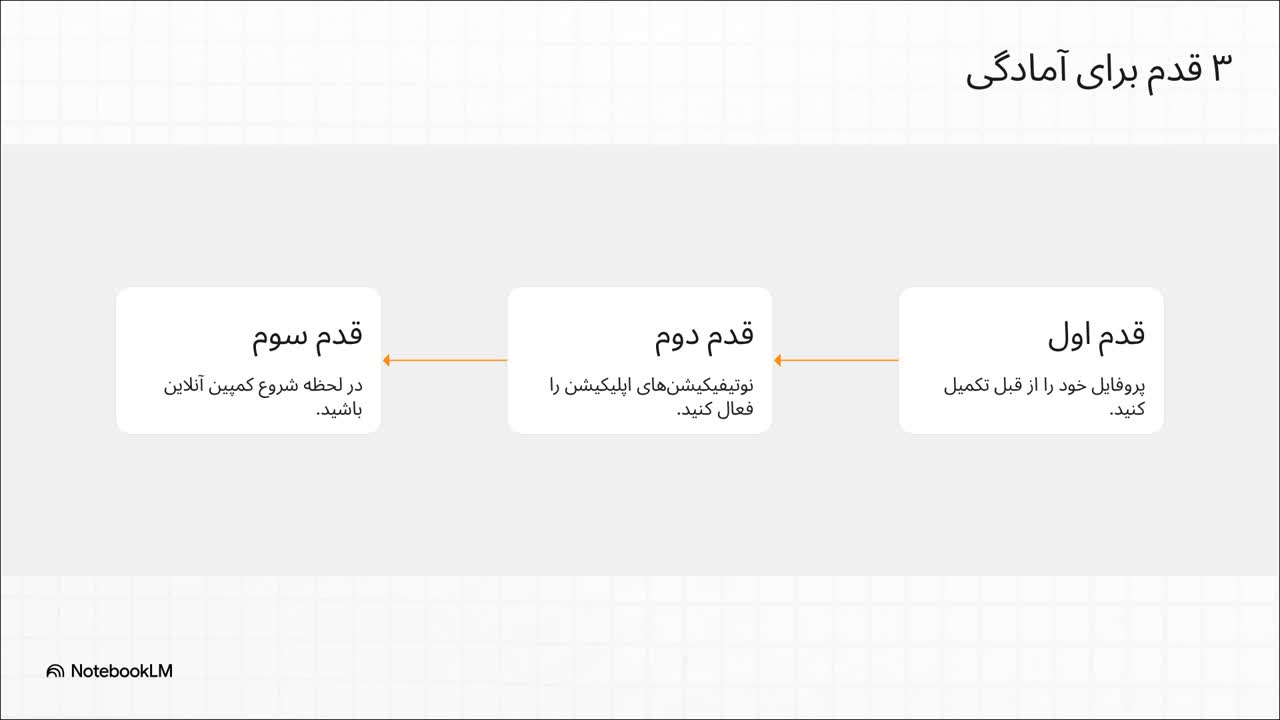 ۳ قدم برای آمادگی

قدم اول

پروفایل خود را از قبل تکمیل کنید.

قدم دوم

نوتیفیکیشن‌های اپلیکیشن را فعال کنید.

قدم سوم

در لحظه شروع کمپین آنلاین باشید.

NotebookLM